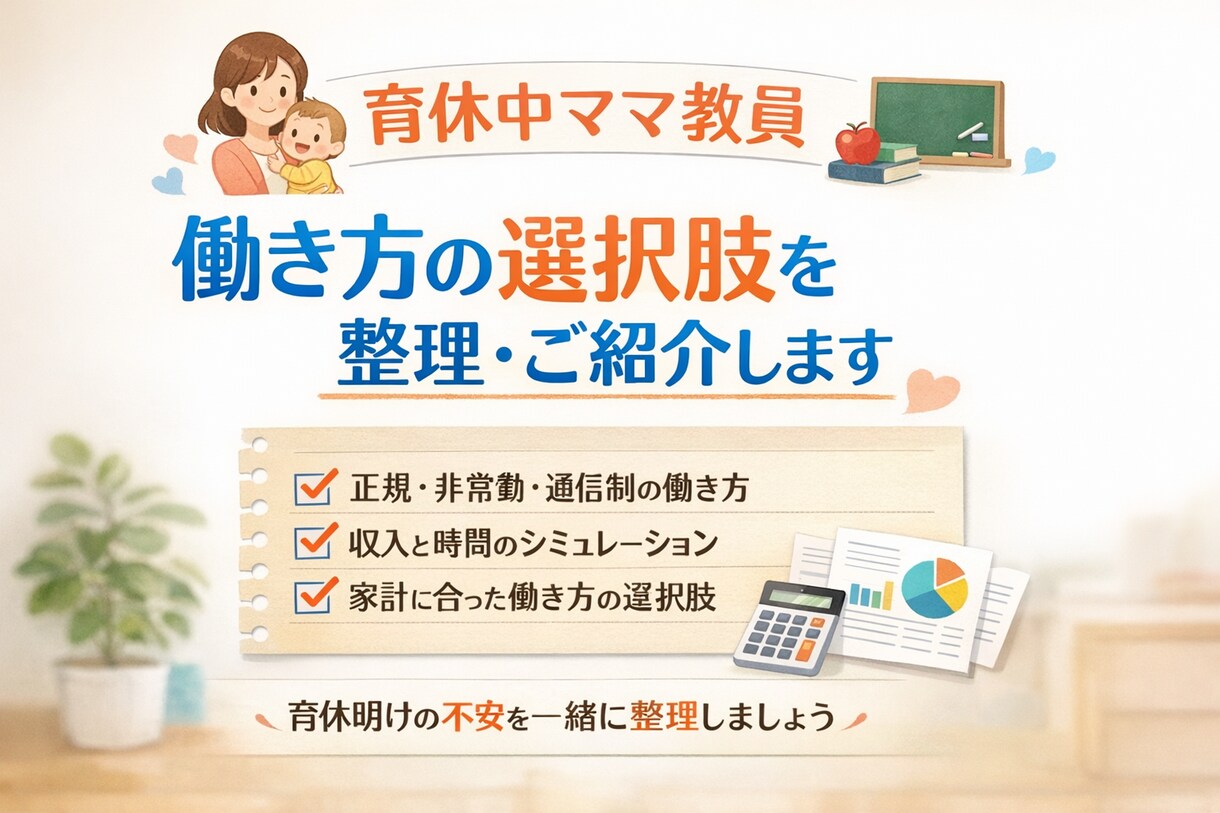 育休中ママ教員

働き方の選択肢を
整理・ご紹介します

正規・非常勤・通信制の働き方
収入と時間のシミュレーション
家計に合った働き方の選択肢

育休明けの不安を一緒に整理しましょう